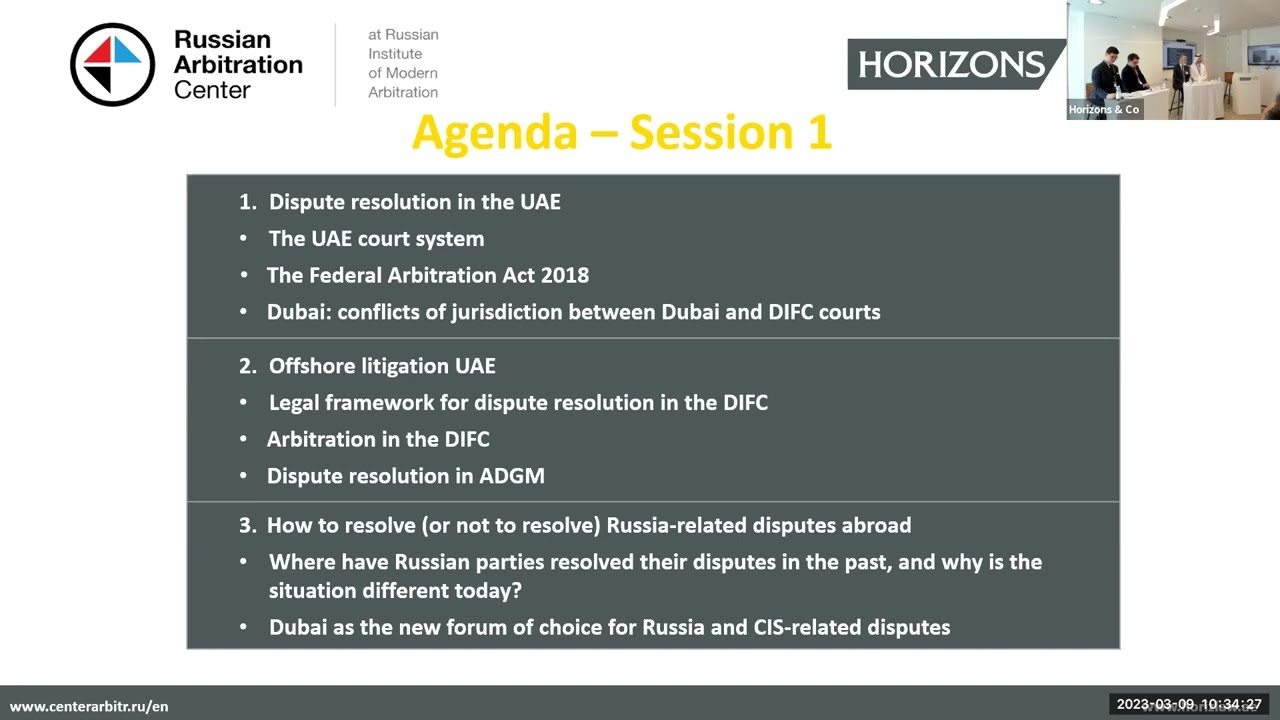 Russian Arbitration Center

at Russian Institute of Modern Arbitration

HORIZONS

Horizons & Co

Agenda – Session 1

1. Dispute resolution in the UAE
• The UAE court system
• The Federal Arbitration Act 2018
• Dubai: conflicts of jurisdiction between Dubai and DIFC courts

2. Offshore litigation UAE
• Legal framework for dispute resolution in the DIFC
• Arbitration in the DIFC
• Dispute resolution in ADGM

3. How to resolve (or not to resolve) Russia-related disputes abroad
• Where have Russian parties resolved their disputes in the past, and why is the situation different today?
• Dubai as the new forum of choice for Russia and CIS-related disputes

www.centerarbitr.ru/en

2023-03-09 10:34:27